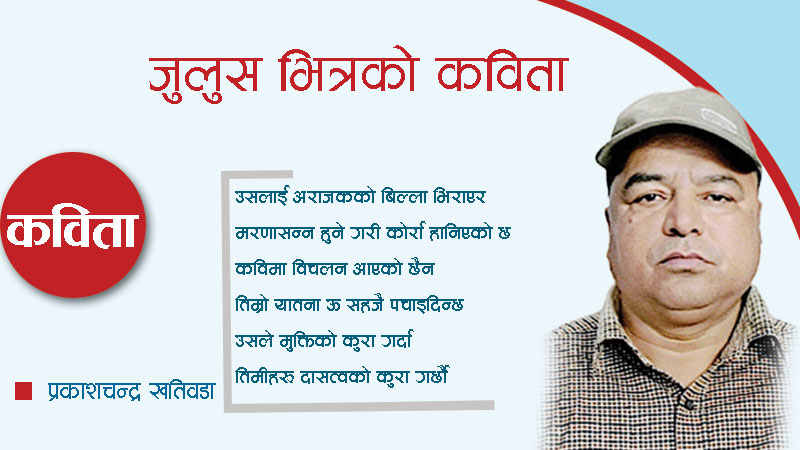 जुलुस भित्रको कविता

कविता

उसलाई अराजकको बिल्ला भिराएर
मरणासन्न हुने गरी कोर्रा हानिएको छ
कविमा विचलन आएको छैन
तिम्रो यातना ऊ सहजै पचाइदिन्छ
उसले मुक्तिको कुरा गर्दा
तिमीहरु दासत्वको कुरा गर्छौ

प्रकाशचन्द्र खतिवडा